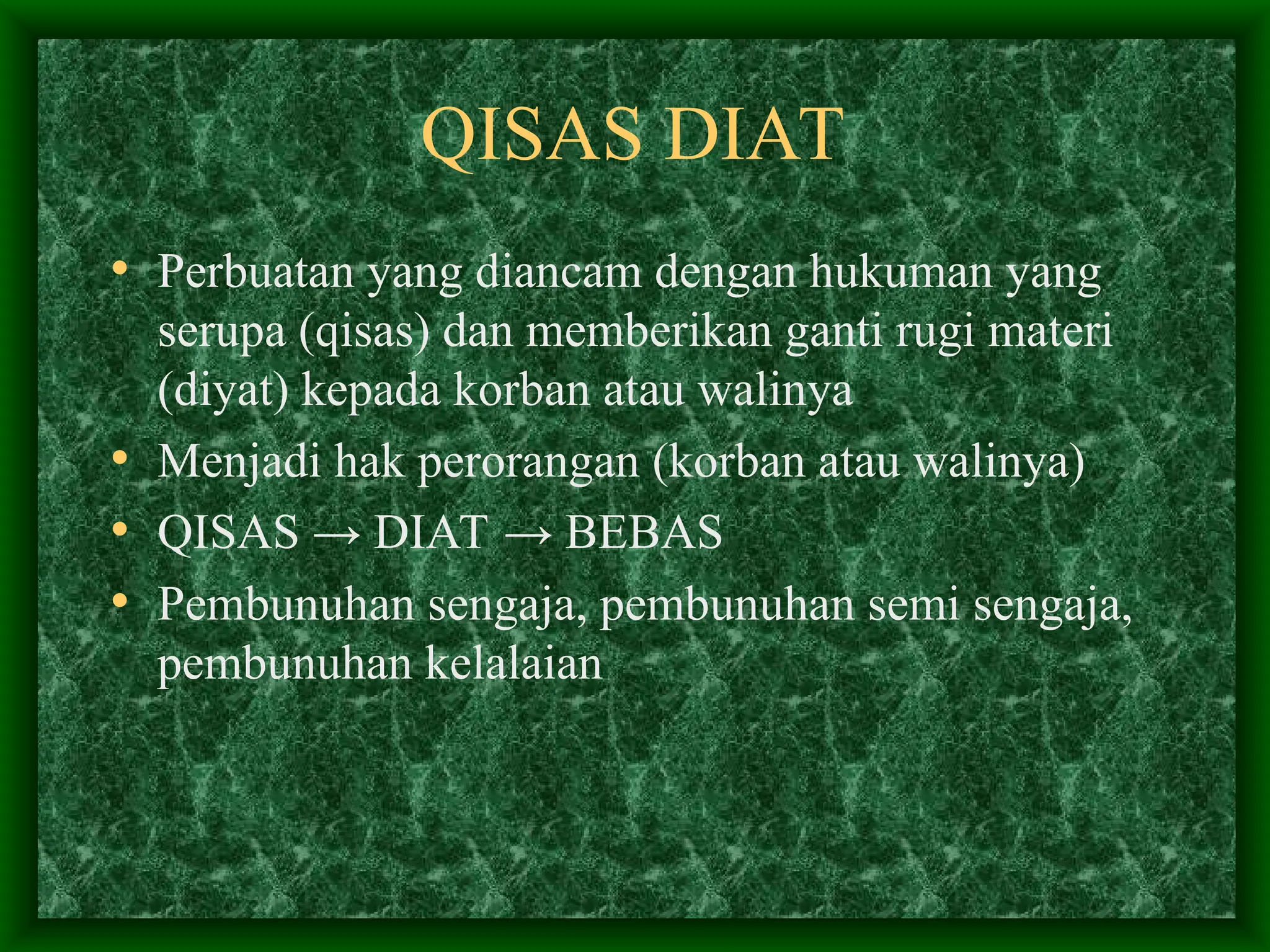 QISAS DIAT

• Perbuatan yang diancam dengan hukuman yang serupa (qisas) dan memberikan ganti rugi materi (diyat) kepada korban atau walinya
• Menjadi hak perorangan (korban atau walinya)
• QISAS → DIAT → BEBAS
• Pembunuhan sengaja, pembunuhan semi sengaja, pembunuhan kelalaian